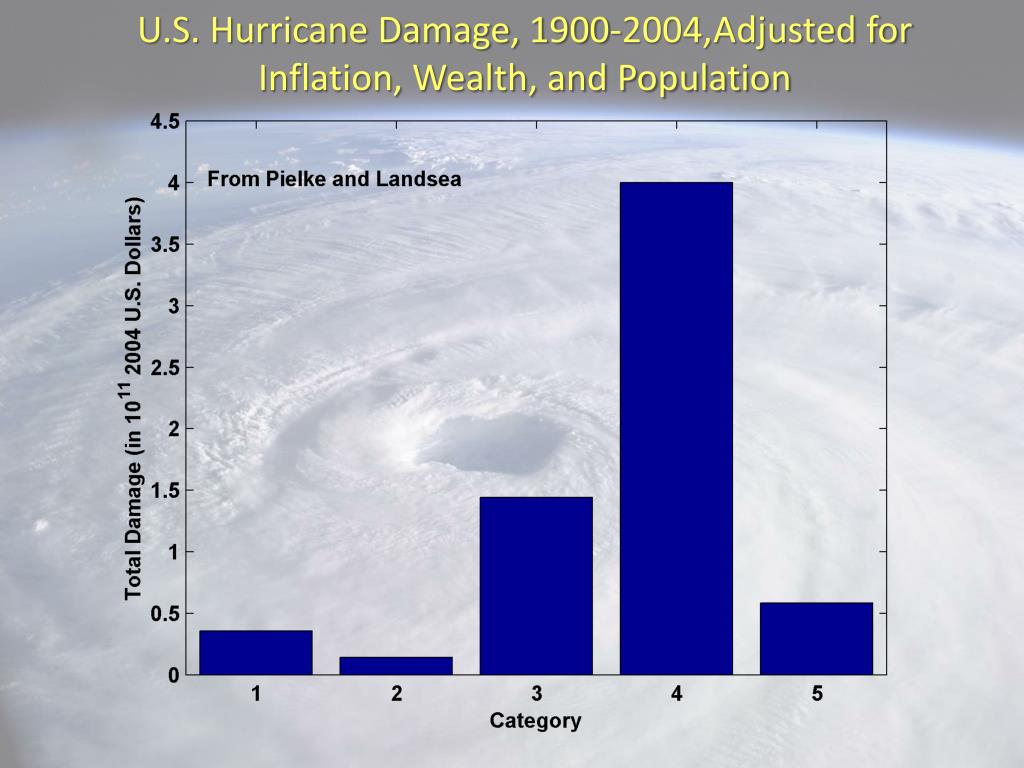 U.S. Hurricane Damage, 1900-2004,Adjusted for Inflation, Wealth, and Population

From Pielke and Landsea

Total Damage (in $10^{11}$ 2004 U.S. Dollars)

4.5
4
3.5
3
2.5
2
1.5
1
0.5
0

1
2
3
4
5

Category